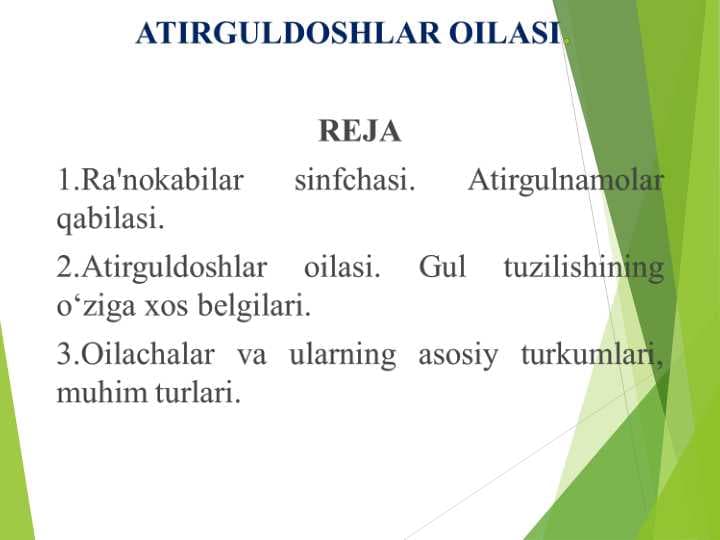 ATIRGULDOSHLAR OILASI.

REJA

1.Ra'nokabilar sinfchasi. Atirgulnamolar qabilasi.

2.Atirguldoshlar oilasi. Gul tuzilishining o‘ziga xos belgilari.

3.Oilachalar va ularning asosiy turkumlari, muhim turlari.